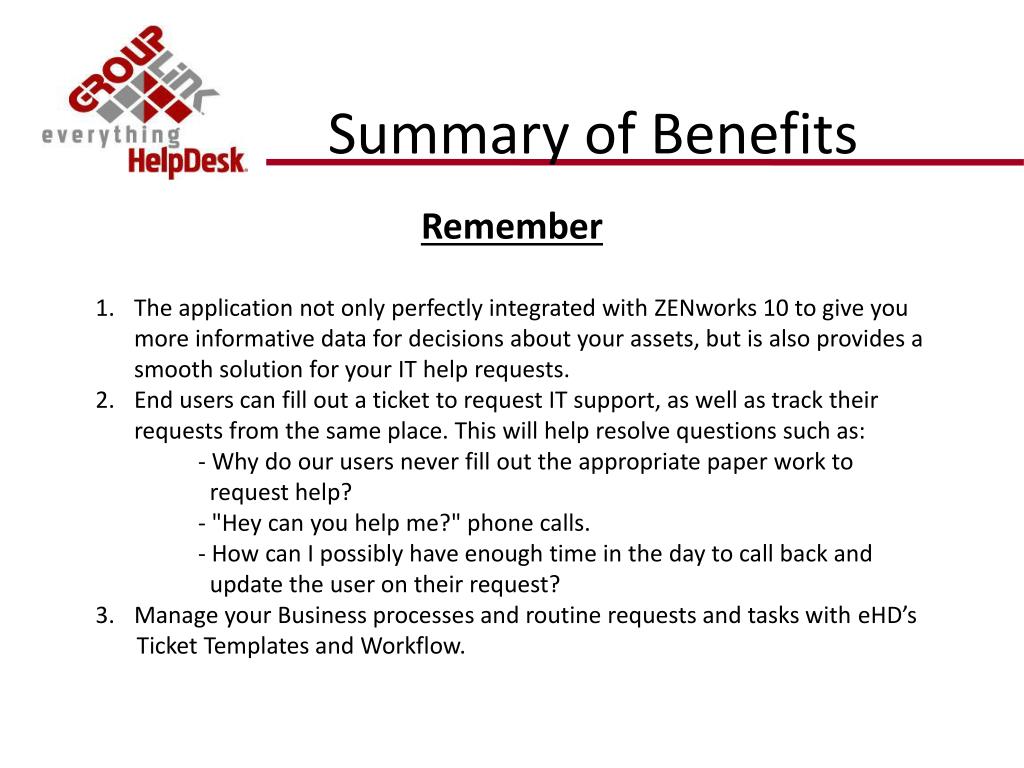 GROUPLINK
everything HelpDesk

Summary of Benefits

Remember

1. The application not only perfectly integrated with ZENworks 10 to give you more informative data for decisions about your assets, but is also provides a smooth solution for your IT help requests.
2. End users can fill out a ticket to request IT support, as well as track their requests from the same place. This will help resolve questions such as:
- Why do our users never fill out the appropriate paper work to request help?
- "Hey can you help me?" phone calls.
- How can I possibly have enough time in the day to call back and update the user on their request?
3. Manage your Business processes and routine requests and tasks with eHD's Ticket Templates and Workflow.